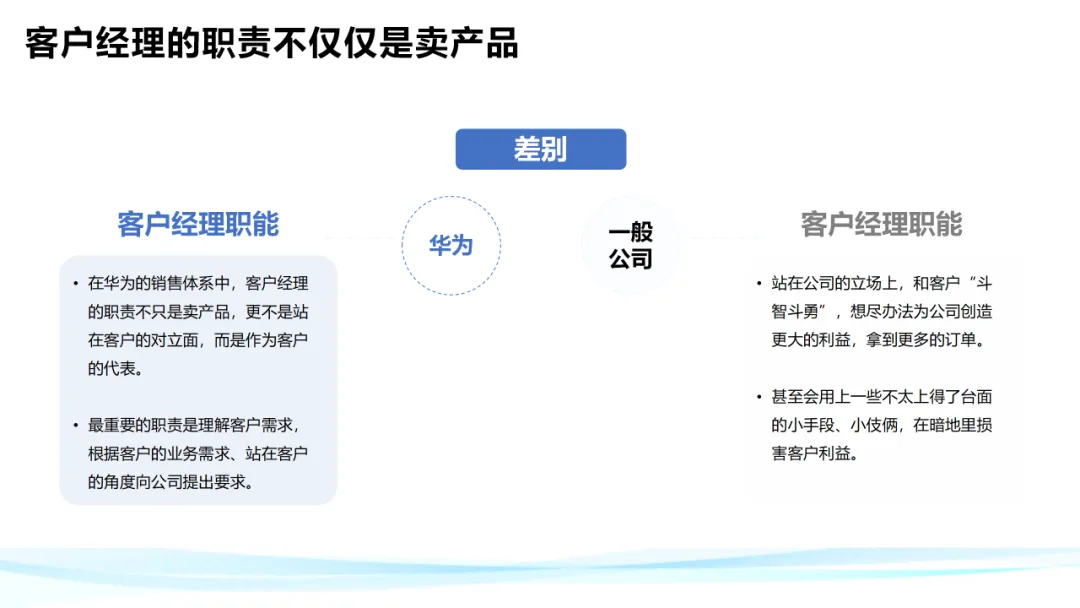 客户经理的职责不仅仅是卖产品

差别

客户经理职能

华为

一般公司

客户经理职能

• 在华为的销售体系中，客户经理的职责不只是卖产品，更不是站在客户的对立面，而是作为客户的代表。

• 最重要的职责是理解客户需求，根据客户的业务需求、站在客户的角度向公司提出要求。

• 站在公司的立场上，和客户“斗智斗勇”，想尽办法为公司创造更大的利益，拿到更多的订单。

• 甚至会用上一些不太上得了台面的小手段、小伎俩，在暗地里损害客户利益。